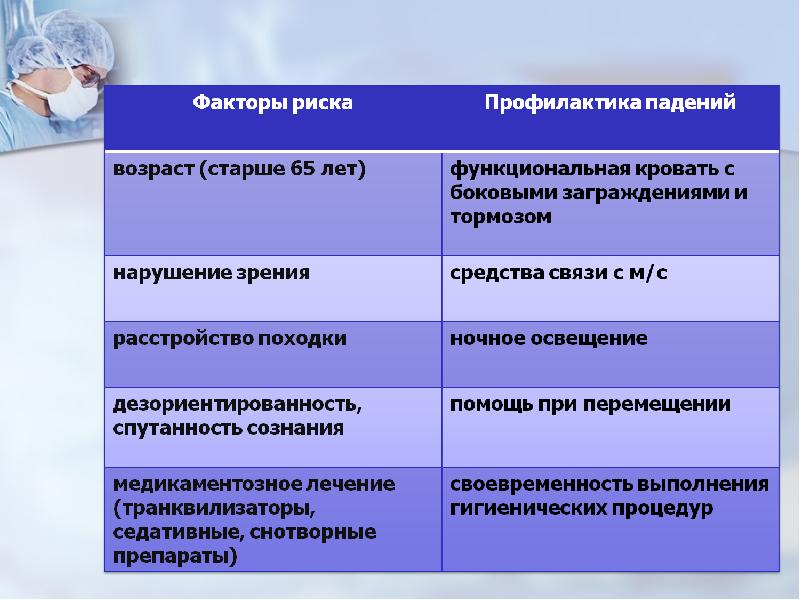 | Факторы риска | Профилактика падений |
|---|---|
| возраст (старше 65 лет) | функциональная кровать с боковыми заграждениями и тормозом |
| нарушение зрения | средства связи с м/с |
| расстройство походки | ночное освещение |
| дезориентированность, спутанность сознания | помощь при перемещении |
| медикаментозное лечение (транквилизаторы, седативные, снотворные препараты) | своевременность выполнения гигиенических процедур |